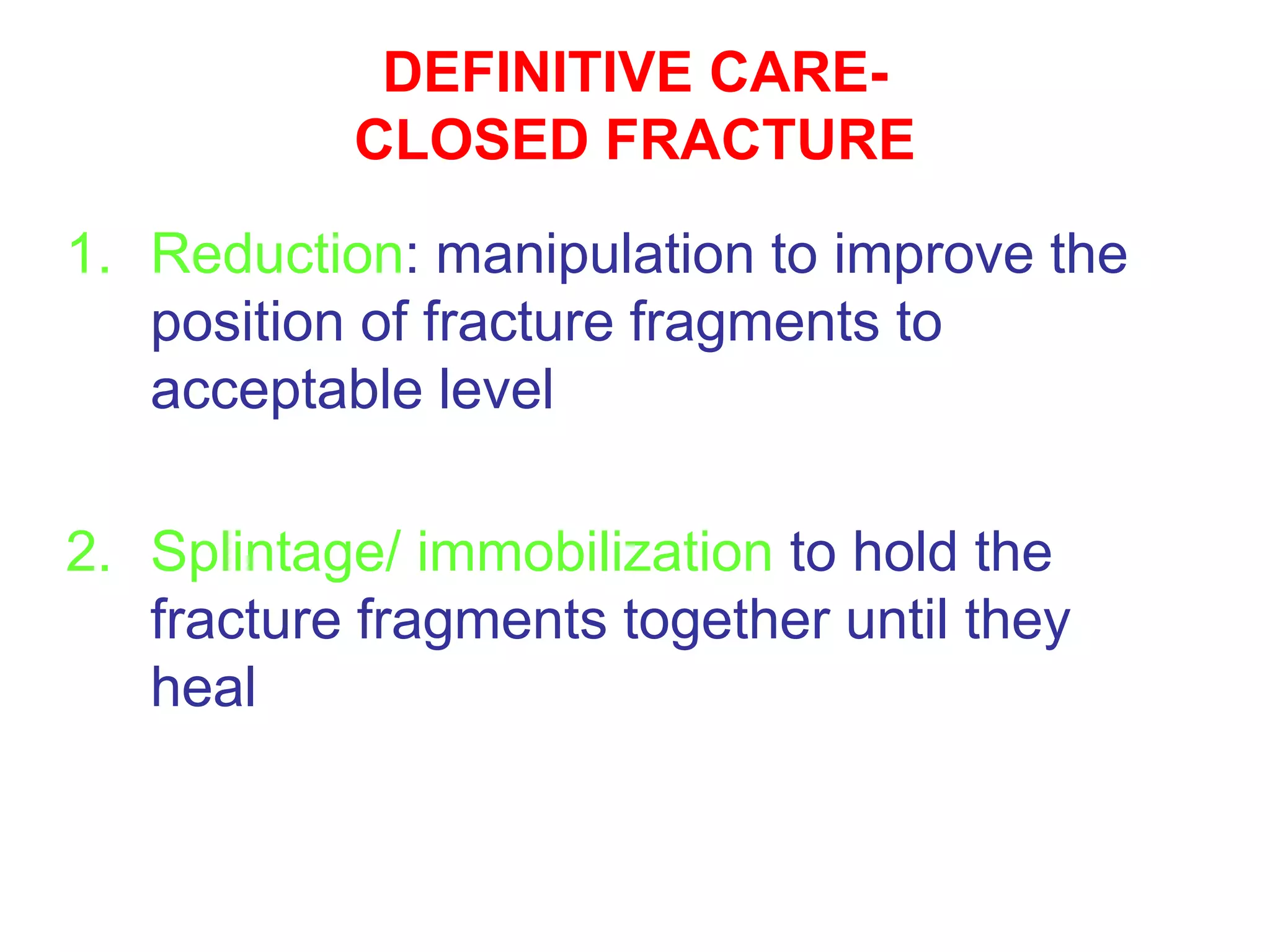 DEFINITIVE CARE-
CLOSED FRACTURE

1. Reduction: manipulation to improve the position of fracture fragments to acceptable level

2. Splintage/ immobilization to hold the fracture fragments together until they heal